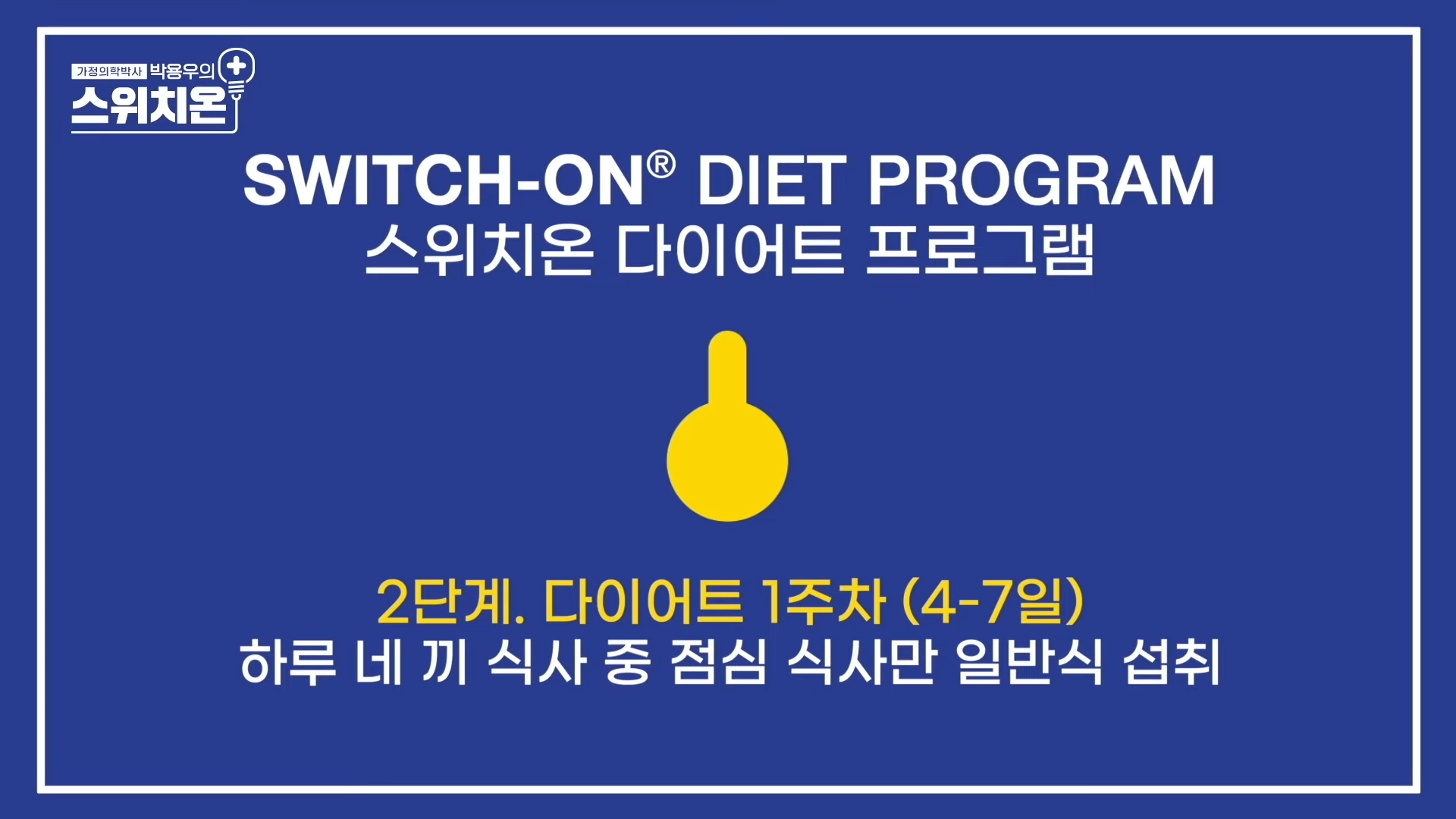 가정의학박사 박용우의
스위치온

SWITCH-ON® DIET PROGRAM
스위치온 다이어트 프로그램

2단계. 다이어트 1주차 (4-7일)
하루 네 끼 식사 중 점심 식사만 일반식 섭취